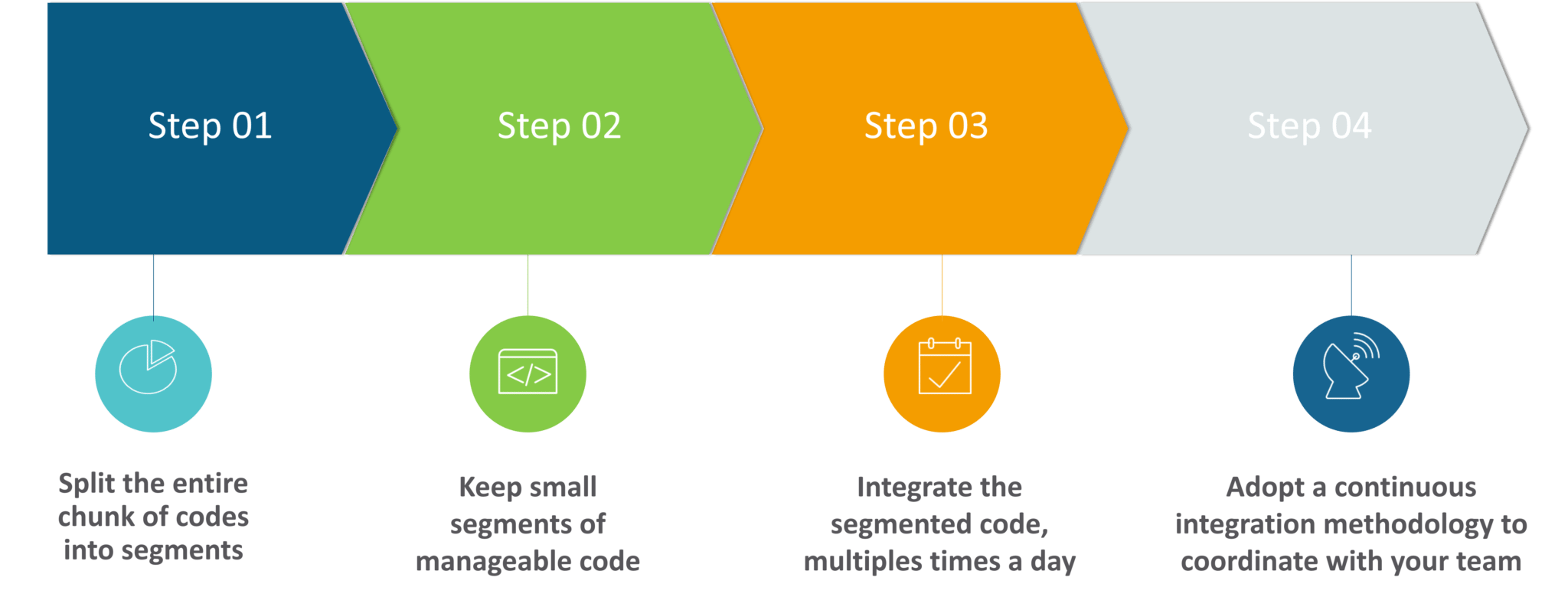 Step 01

Step 02

Step 03

Step 04

</>

Split the entire chunk of codes into segments

Keep small segments of manageable code

Integrate the segmented code, multiples times a day

Adopt a continuous integration methodology to coordinate with your team